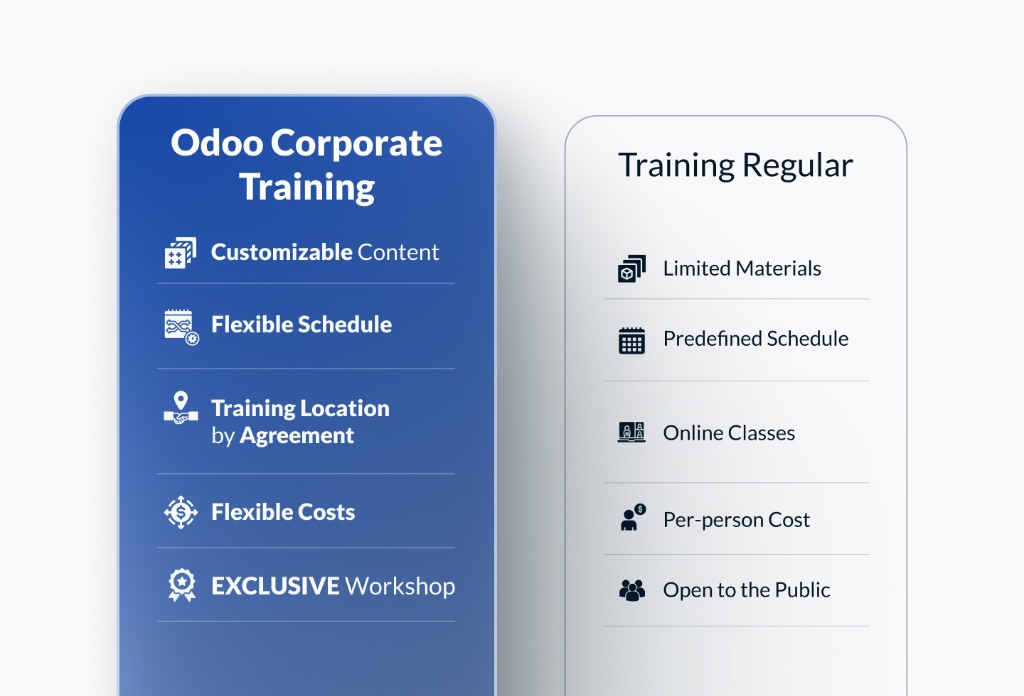 Odoo Corporate Training

Customizable Content

Flexible Schedule

Training Location by Agreement

Flexible Costs

EXCLUSIVE Workshop

Training Regular

Limited Materials

Predefined Schedule

Online Classes

Per-person Cost

Open to the Public